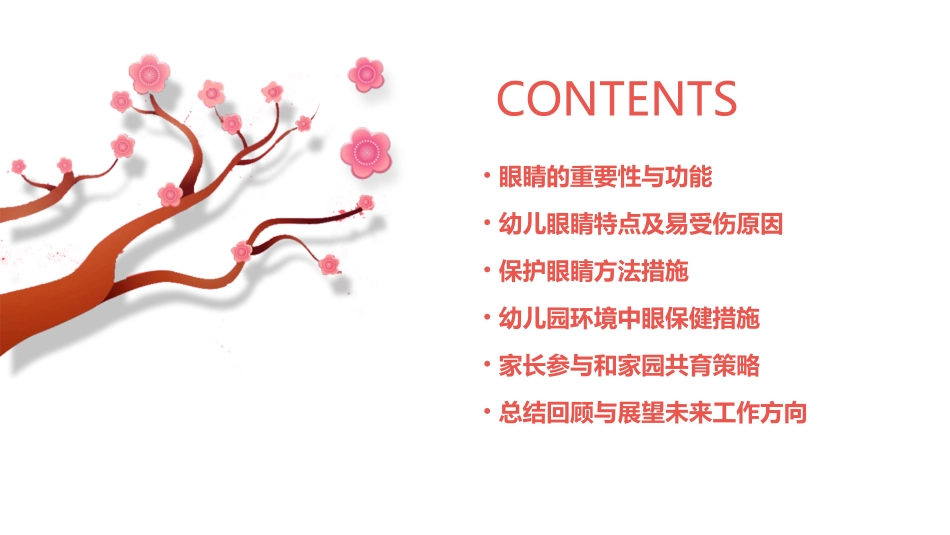 CONTENTS

• 眼睛的重要性与功能

• 幼儿眼睛特点及易受伤原因

• 保护眼睛方法措施

• 幼儿园环境中眼保健措施

• 家长参与和家园共育策略

• 总结回顾与展望未来工作方向